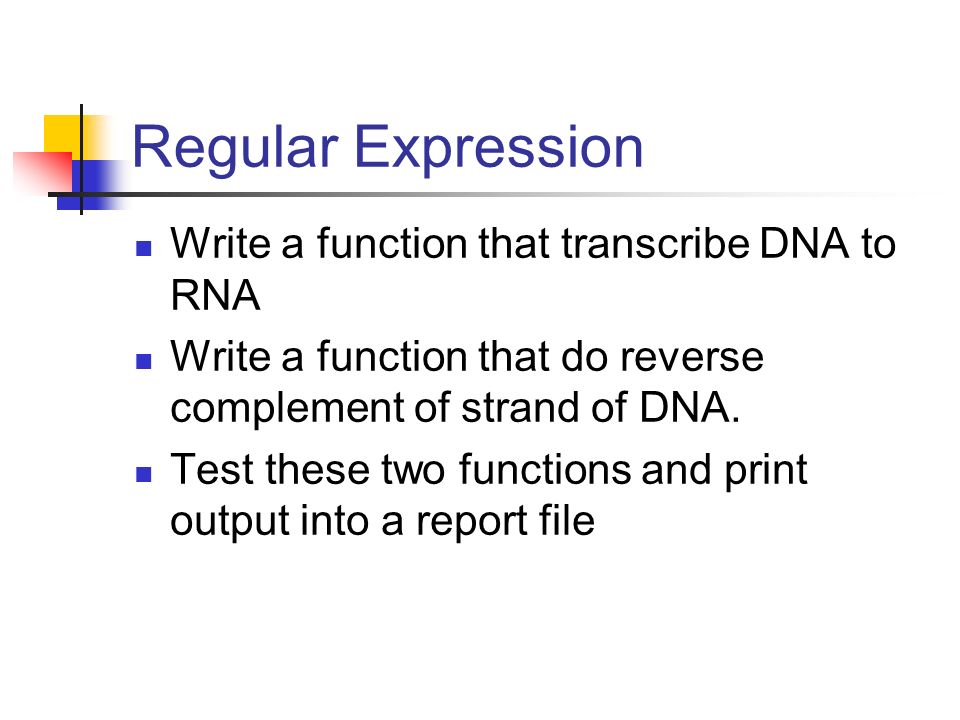 Regular Expression

- Write a function that transcribe DNA to RNA
- Write a function that do reverse complement of strand of DNA.
- Test these two functions and print output into a report file